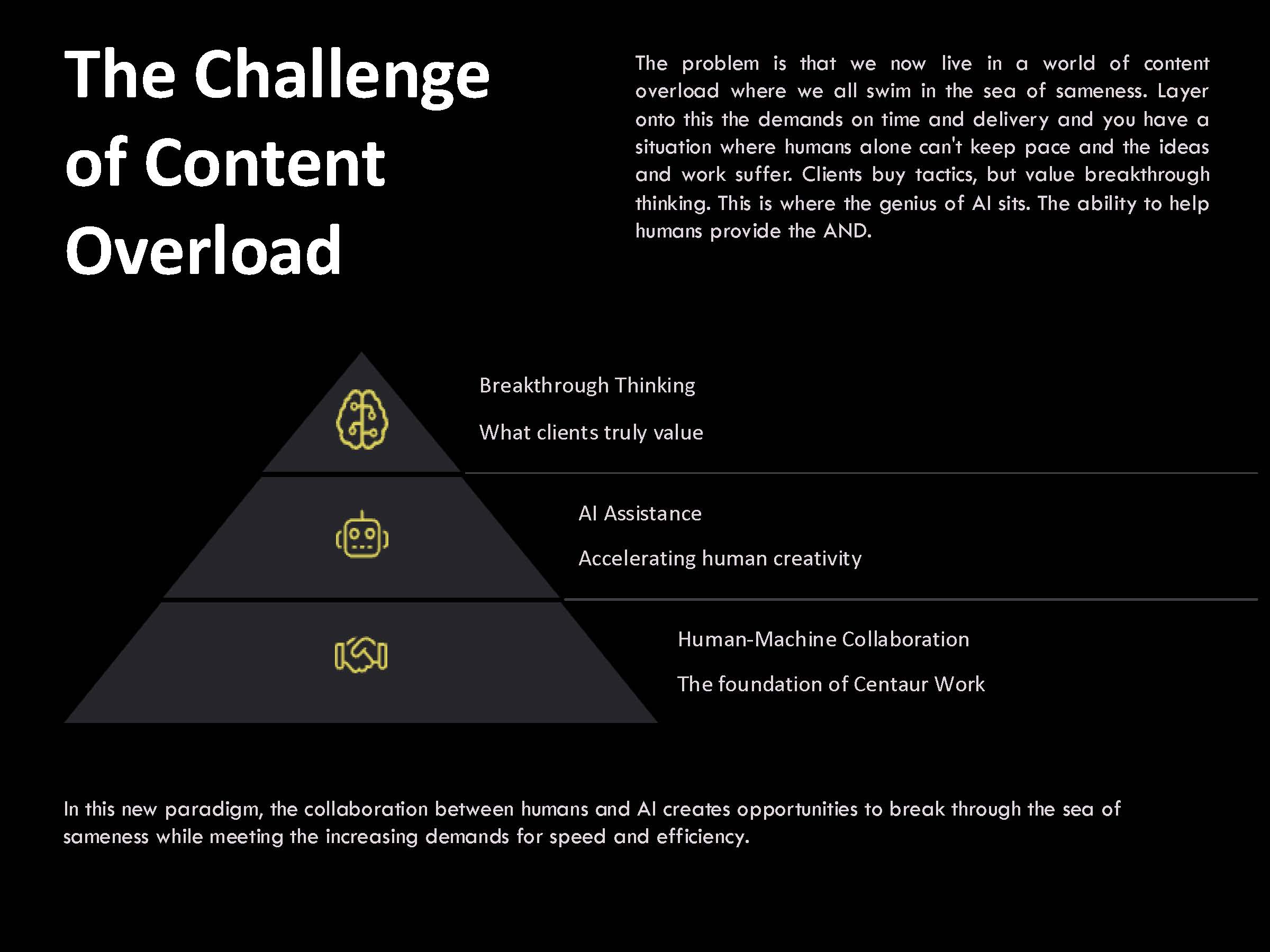 The Challenge of Content Overload

The problem is that we now live in a world of content overload where we all swim in the sea of sameness. Layer onto this the demands on time and delivery and you have a situation where humans alone can't keep pace and the ideas and work suffer. Clients buy tactics, but value breakthrough thinking. This is where the genius of AI sits. The ability to help humans provide the AND.

Breakthrough Thinking

What clients truly value

AI Assistance

Accelerating human creativity

Human-Machine Collaboration

The foundation of Centaur Work

In this new paradigm, the collaboration between humans and AI creates opportunities to break through the sea of sameness while meeting the increasing demands for speed and efficiency.